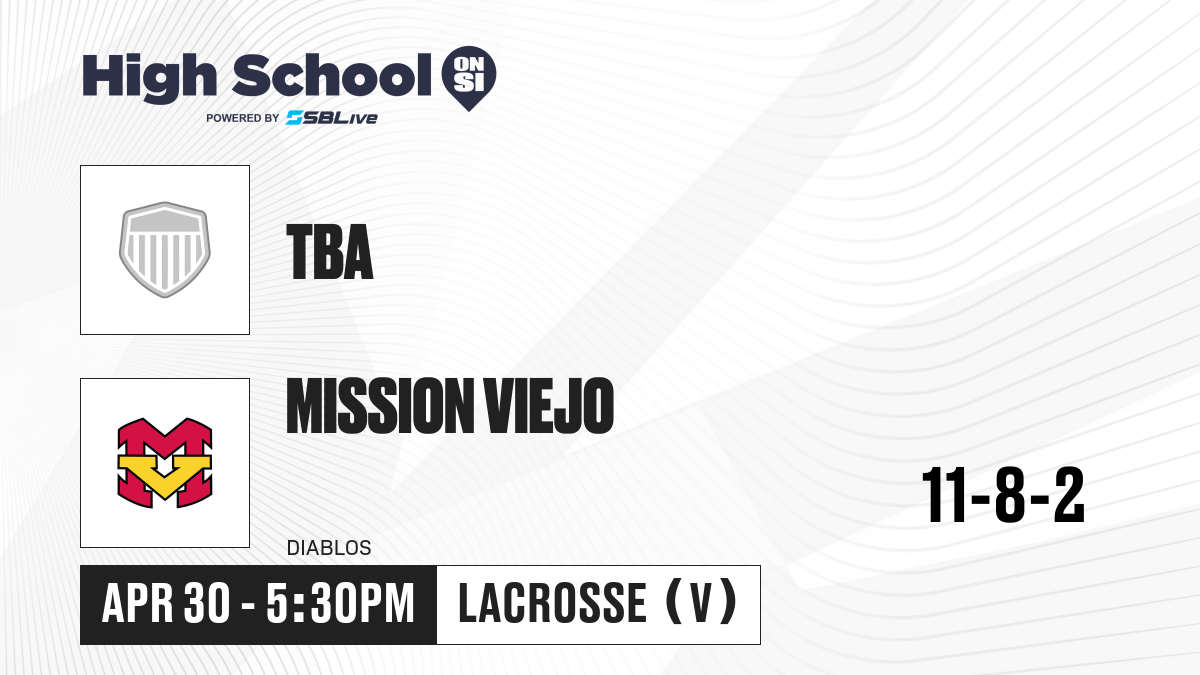 High School ON SI
POWERED BY SBLive

TBA

MISSION VIEJO

DIABLOS

11-8-2

APR 30 - 5:30PM

LACROSSE (V)